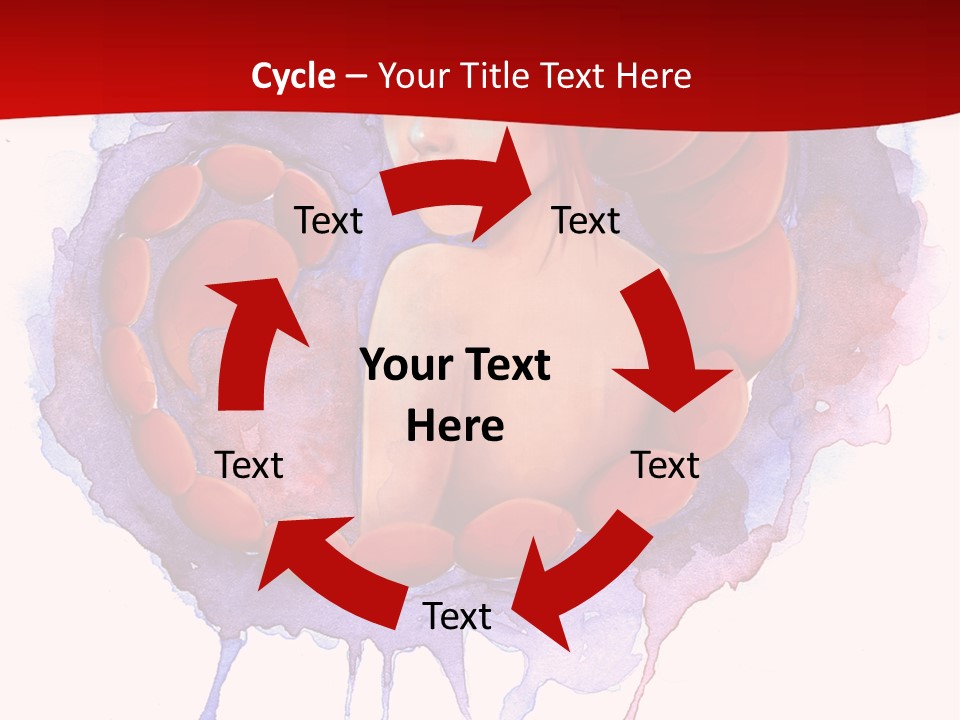 Cycle – Your Title Text Here

Text

Text

Your Text Here

Text

Text

Text